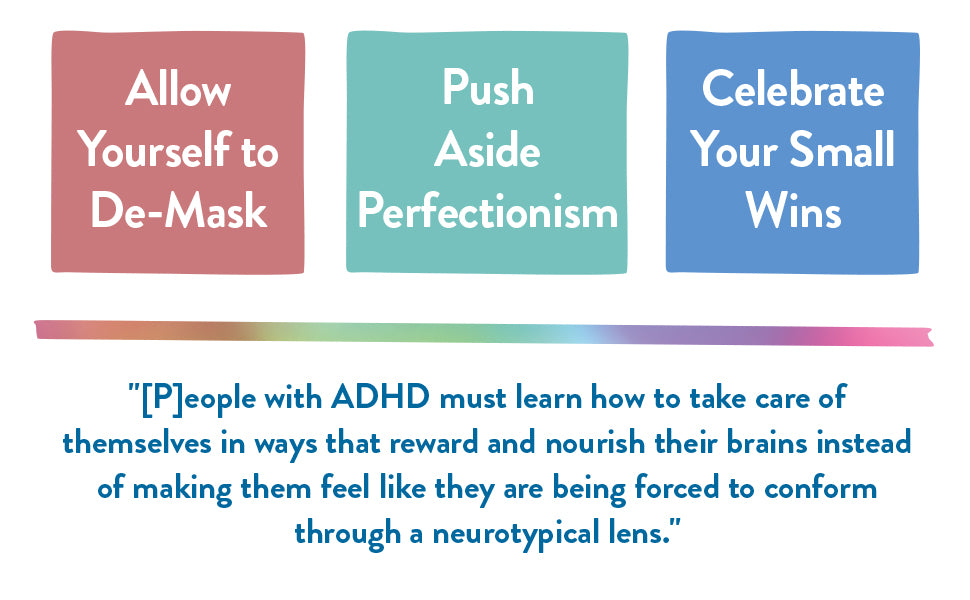 Allow Yourself to De-Mask

Push Aside Perfectionism

Celebrate Your Small Wins

"[P]eople with ADHD must learn how to take care of themselves in ways that reward and nourish their brains instead of making them feel like they are being forced to conform through a neurotypical lens."